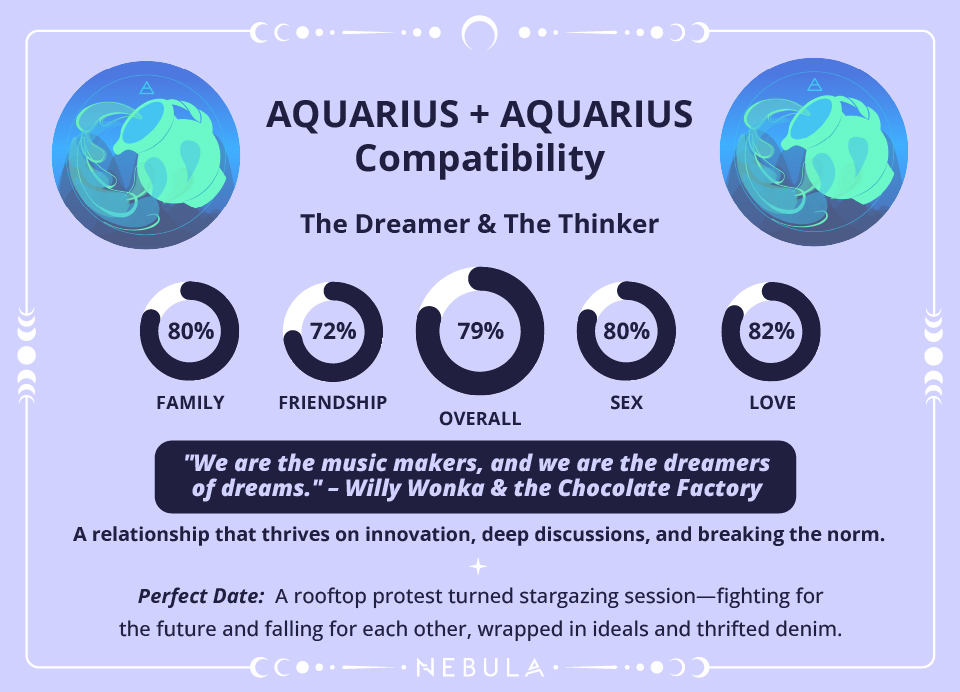 AQUARIUS + AQUARIUS
Compatibility

The Dreamer & The Thinker

80%
FAMILY

72%
FRIENDSHIP

79%
OVERALL

80%
SEX

82%
LOVE

"We are the music makers, and we are the dreamers of dreams." – Willy Wonka & the Chocolate Factory

A relationship that thrives on innovation, deep discussions, and breaking the norm.

Perfect Date: A rooftop protest turned stargazing session—fighting for the future and falling for each other, wrapped in ideals and thrifted denim.

NEBULA